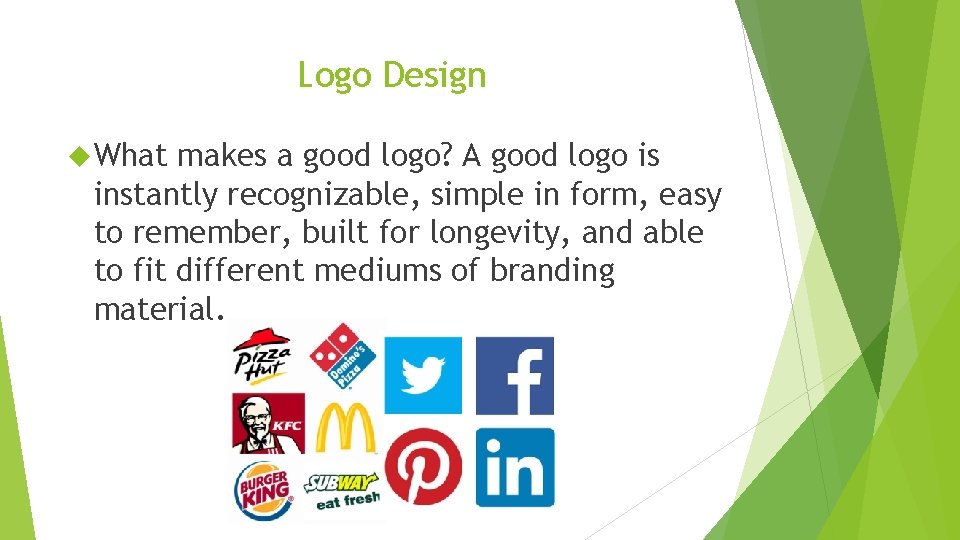 Logo Design

What makes a good logo? A good logo is instantly recognizable, simple in form, easy to remember, built for longevity, and able to fit different mediums of branding material.

Pizza Hut
Domino's Pizza
f
KFC
M
BURGER KING
SUBWAY eat fresh
in